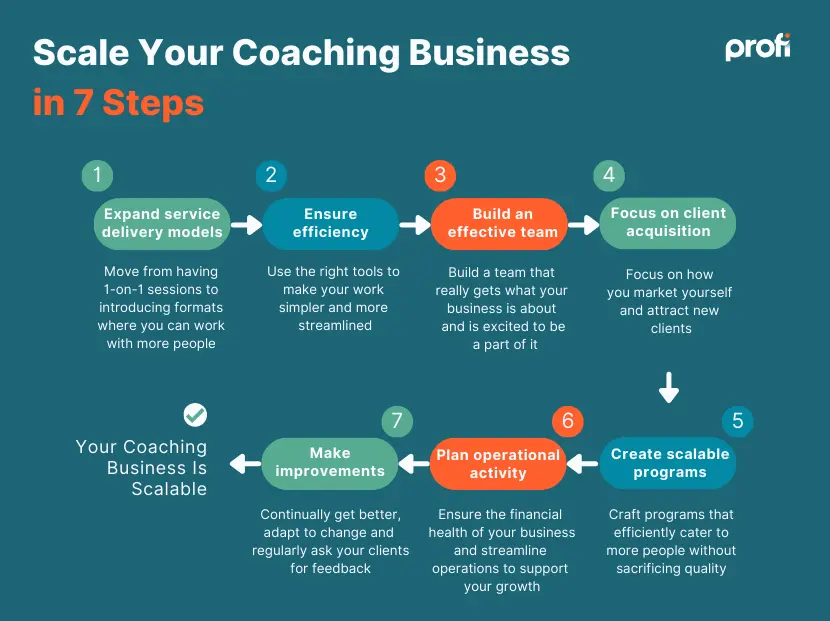 Scale Your Coaching Business in 7 Steps

profi

1
Expand service delivery models
Move from having 1-on-1 sessions to introducing formats where you can work with more people

2
Ensure efficiency
Use the right tools to make your work simpler and more streamlined

3
Build an effective team
Build a team that really gets what your business is about and is excited to be a part of it

4
Focus on client acquisition
Focus on how you market yourself and attract new clients

5
Create scalable programs
Craft programs that efficiently cater to more people without sacrificing quality

6
Plan operational activity
Ensure the financial health of your business and streamline operations to support your growth

7
Make improvements
Continually get better, adapt to change and regularly ask your clients for feedback

Your Coaching Business Is Scalable